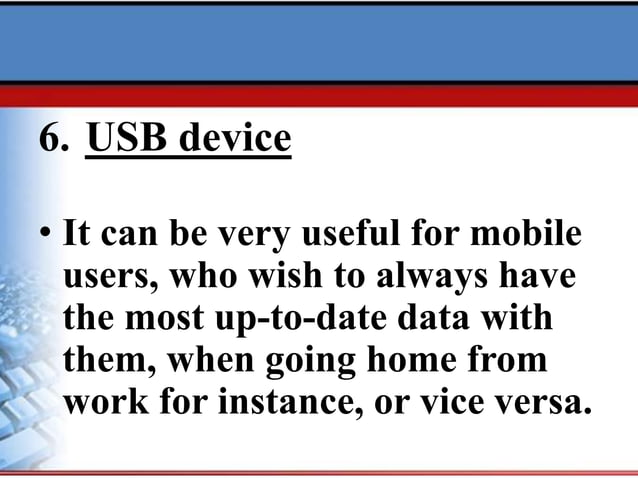 6. USB device

• It can be very useful for mobile users, who wish to always have the most up-to-date data with them, when going home from work for instance, or vice versa.